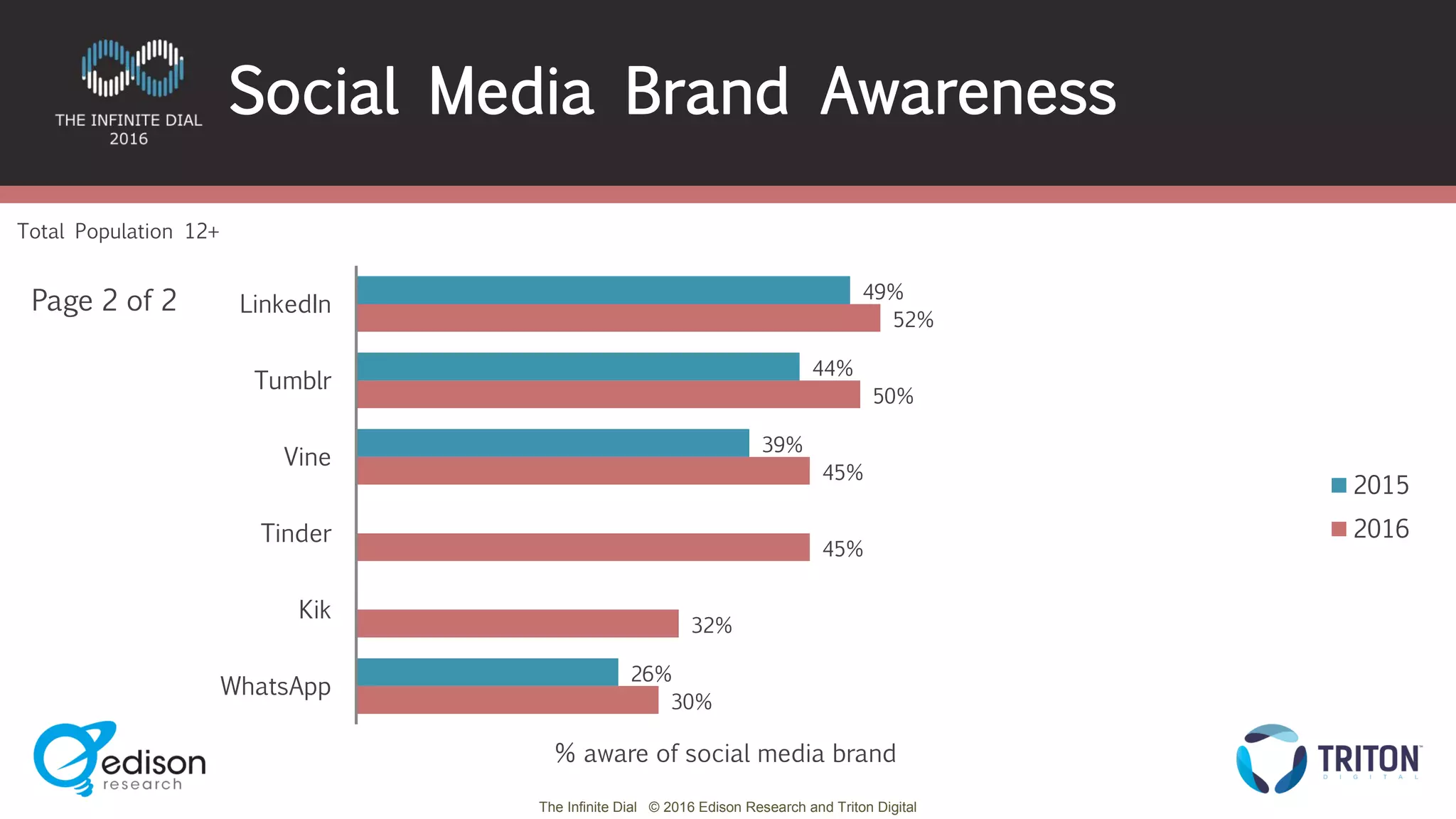 THE INFINITE DIAL 2016

Social Media Brand Awareness

Total Population 12+

Page 2 of 2

LinkedIn 49% 52%
Tumblr 44% 50%
Vine 39% 45%
Tinder 45%
Kik 32%
WhatsApp 26% 30%

2015
2016

% aware of social media brand

edison research

TRITON DIGITAL

The Infinite Dial © 2016 Edison Research and Triton Digital